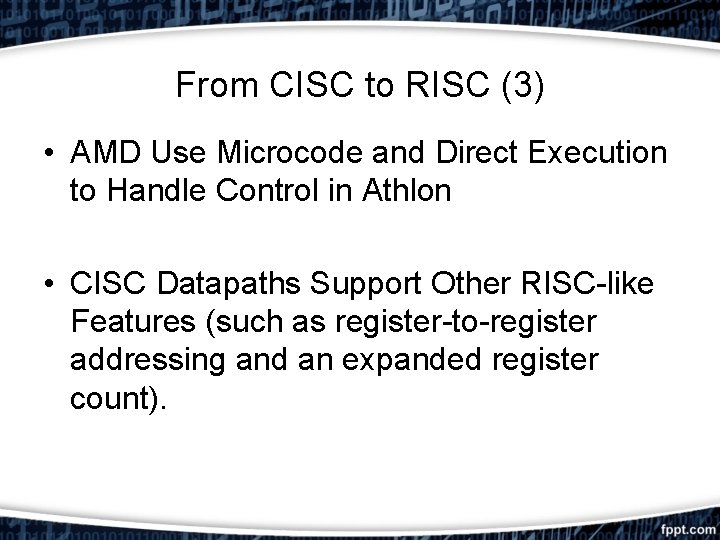 From CISC to RISC (3)

• AMD Use Microcode and Direct Execution to Handle Control in Athlon

• CISC Datapaths Support Other RISC-like Features (such as register-to-register addressing and an expanded register count).

fppt.com